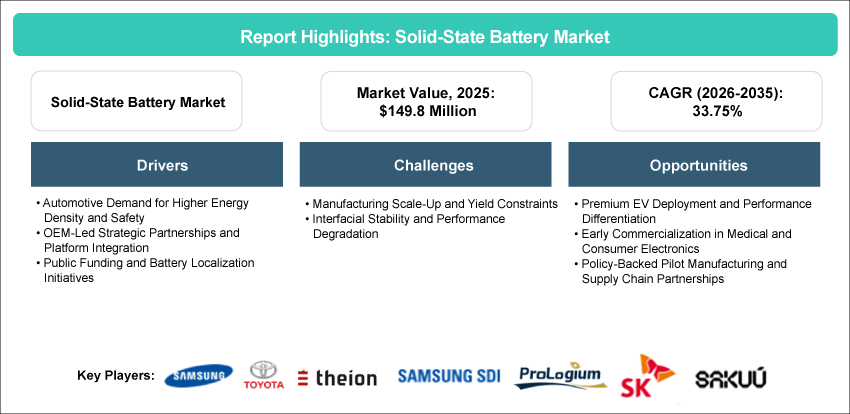 Report Highlights: Solid-State Battery Market

Solid-State Battery Market

Market Value, 2025: $149.8 Million

CAGR (2026-2035): 33.75%

Drivers

• Automotive Demand for Higher Energy Density and Safety
• OEM-Led Strategic Partnerships and Platform Integration
• Public Funding and Battery Localization Initiatives

Challenges

• Manufacturing Scale-Up and Yield Constraints
• Interfacial Stability and Performance Degradation

Opportunities

• Premium EV Deployment and Performance Differentiation
• Early Commercialization in Medical and Consumer Electronics
• Policy-Backed Pilot Manufacturing and Supply Chain Partnerships

Key Players: SAMSUNG TOYOTA theion SAMSUNG SDI ProLogium SK SAKUÚ